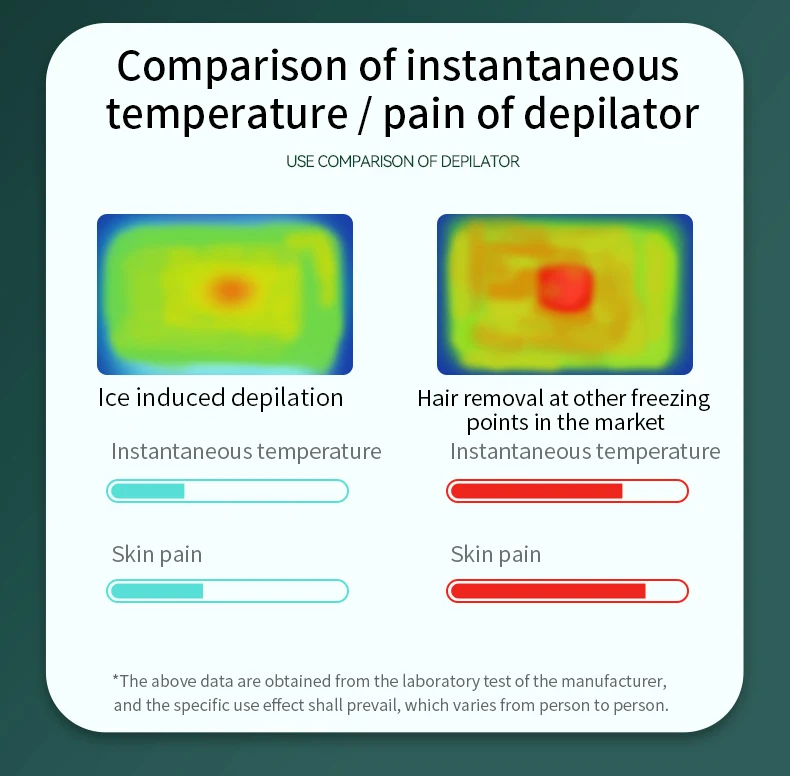 Comparison of instantaneous temperature / pain of depilator

USE COMPARISON OF DEPILATOR

Ice induced depilation

Instantaneous temperature

Skin pain

Hair removal at other freezing points in the market

Instantaneous temperature

Skin pain

*The above data are obtained from the laboratory test of the manufacturer, and the specific use effect shall prevail, which varies from person to person.